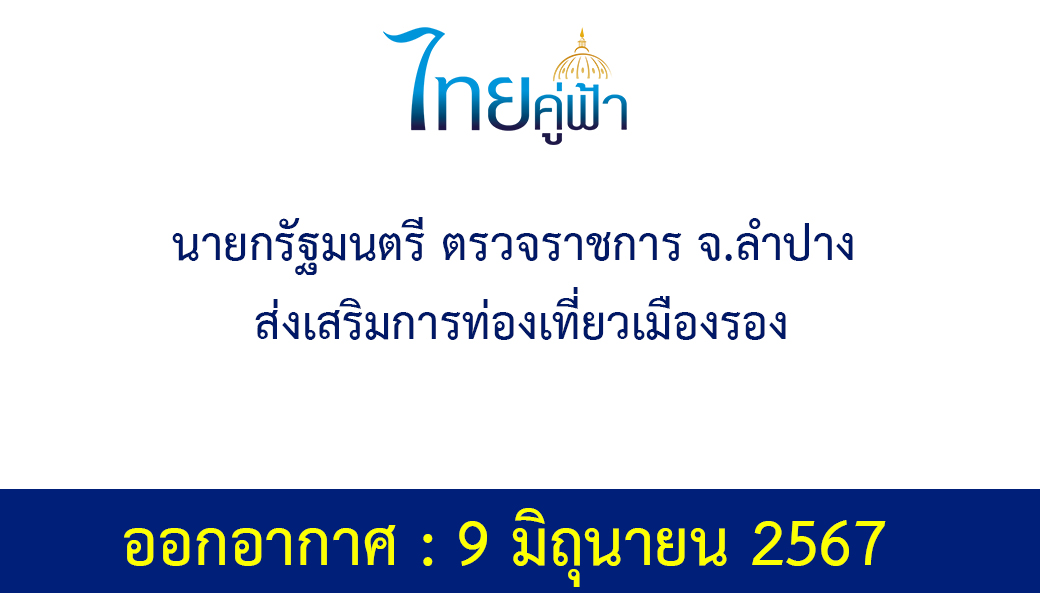 ไทยคู่ฟ้า

นายกรัฐมนตรี ตรวจราชการ จ.ลำปาง
ส่งเสริมการท่องเที่ยวเมืองรอง

ออกอากาศ : 9 มิถุนายน 2567